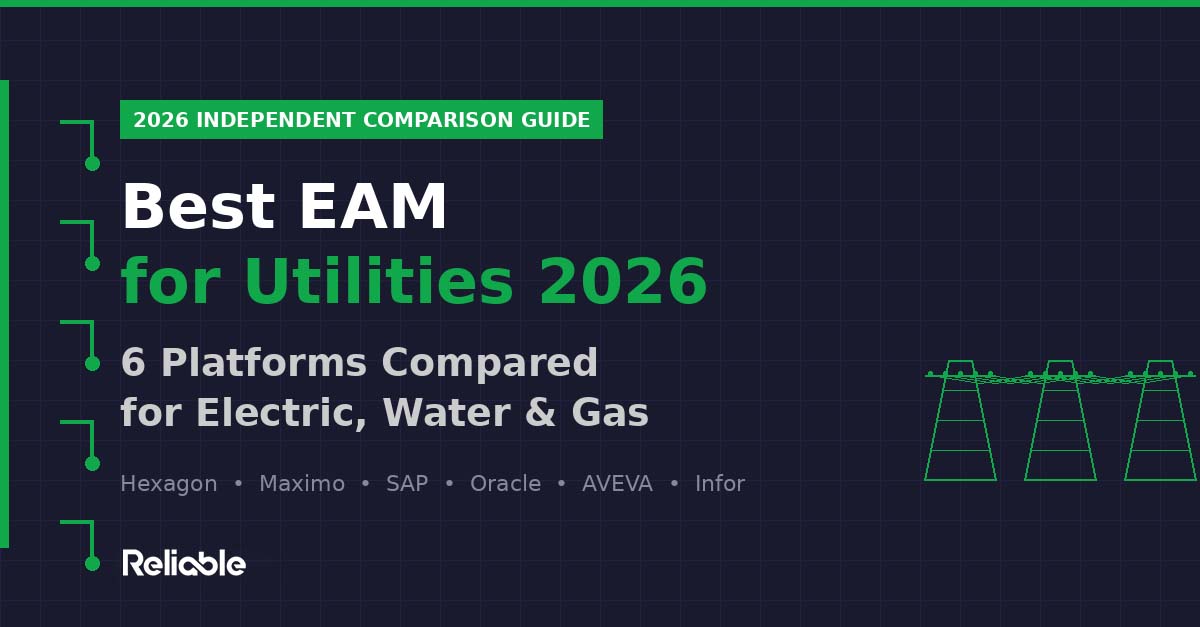 2026 INDEPENDENT COMPARISON GUIDE

Best EAM
for Utilities 2026

6 Platforms Compared
for Electric, Water & Gas

Hexagon • Maximo • SAP • Oracle • AVEVA • Infor

Reliable